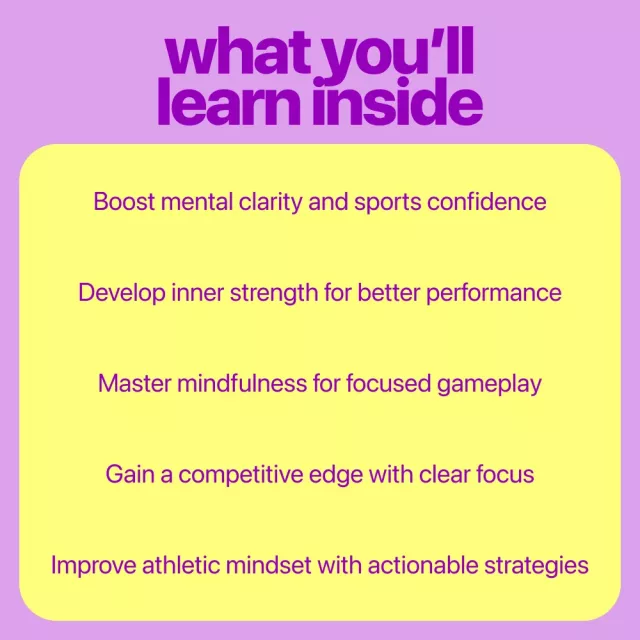 what you'll learn inside

Boost mental clarity and sports confidence

Develop inner strength for better performance

Master mindfulness for focused gameplay

Gain a competitive edge with clear focus

Improve athletic mindset with actionable strategies